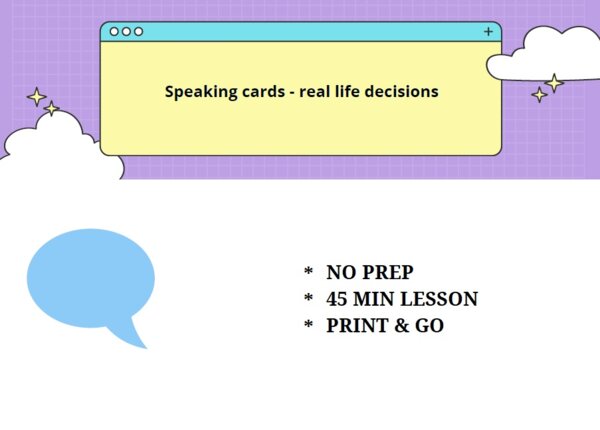 Speaking cards - real life decisions

* NO PREP
* 45 MIN LESSON
* PRINT & GO